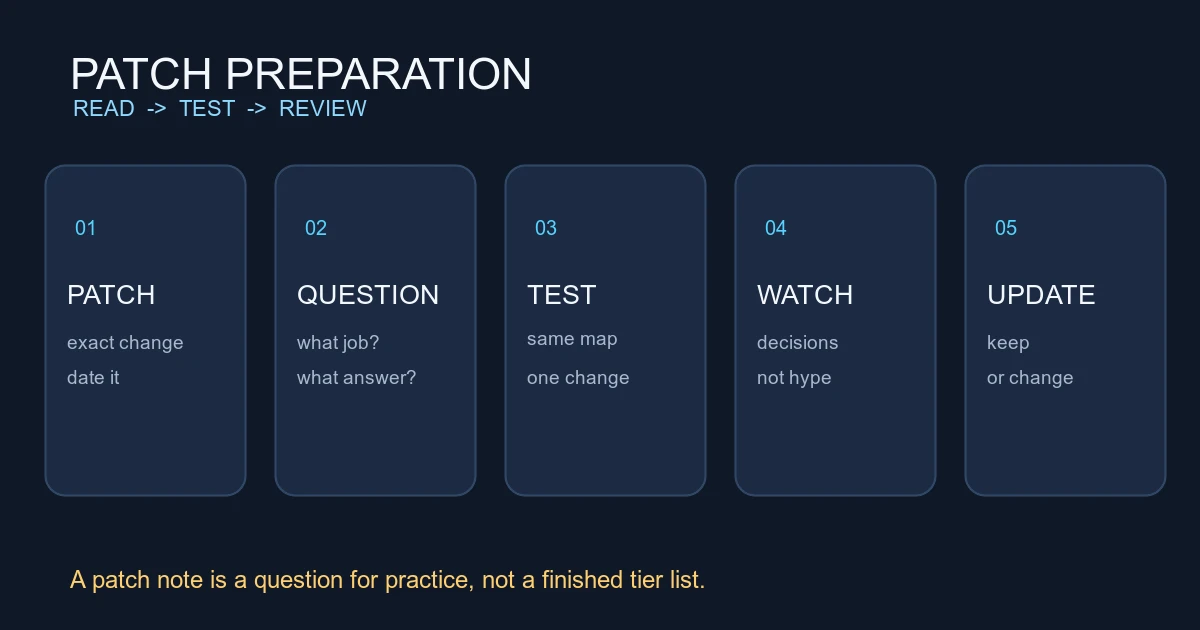 PATCH PREPARATION
READ -> TEST -> REVIEW

01
PATCH
exact change
date it

02
QUESTION
what job?
what answer?

03
TEST
same map
one change

04
WATCH
decisions
not hype

05
UPDATE
keep
or change

A patch note is a question for practice, not a finished tier list.